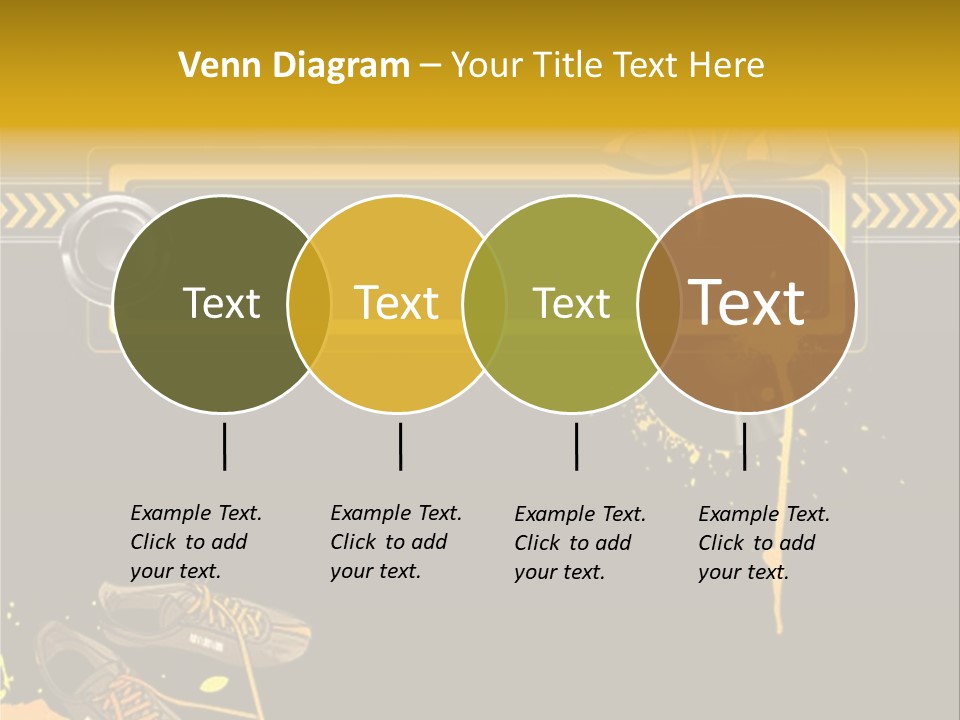 Venn Diagram – Your Title Text Here

Text

Text

Text

Text

Example Text. Click to add your text.

Example Text. Click to add your text.

Example Text. Click to add your text.

Example Text. Click to add your text.